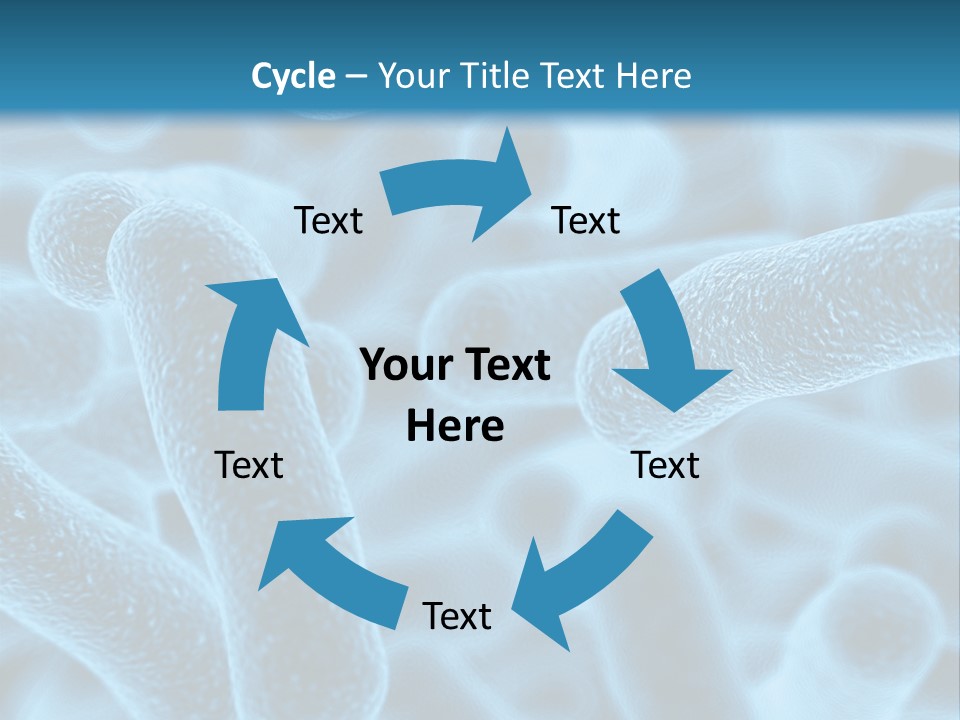 Cycle – Your Title Text Here

Text

Text

Your Text Here

Text

Text

Text